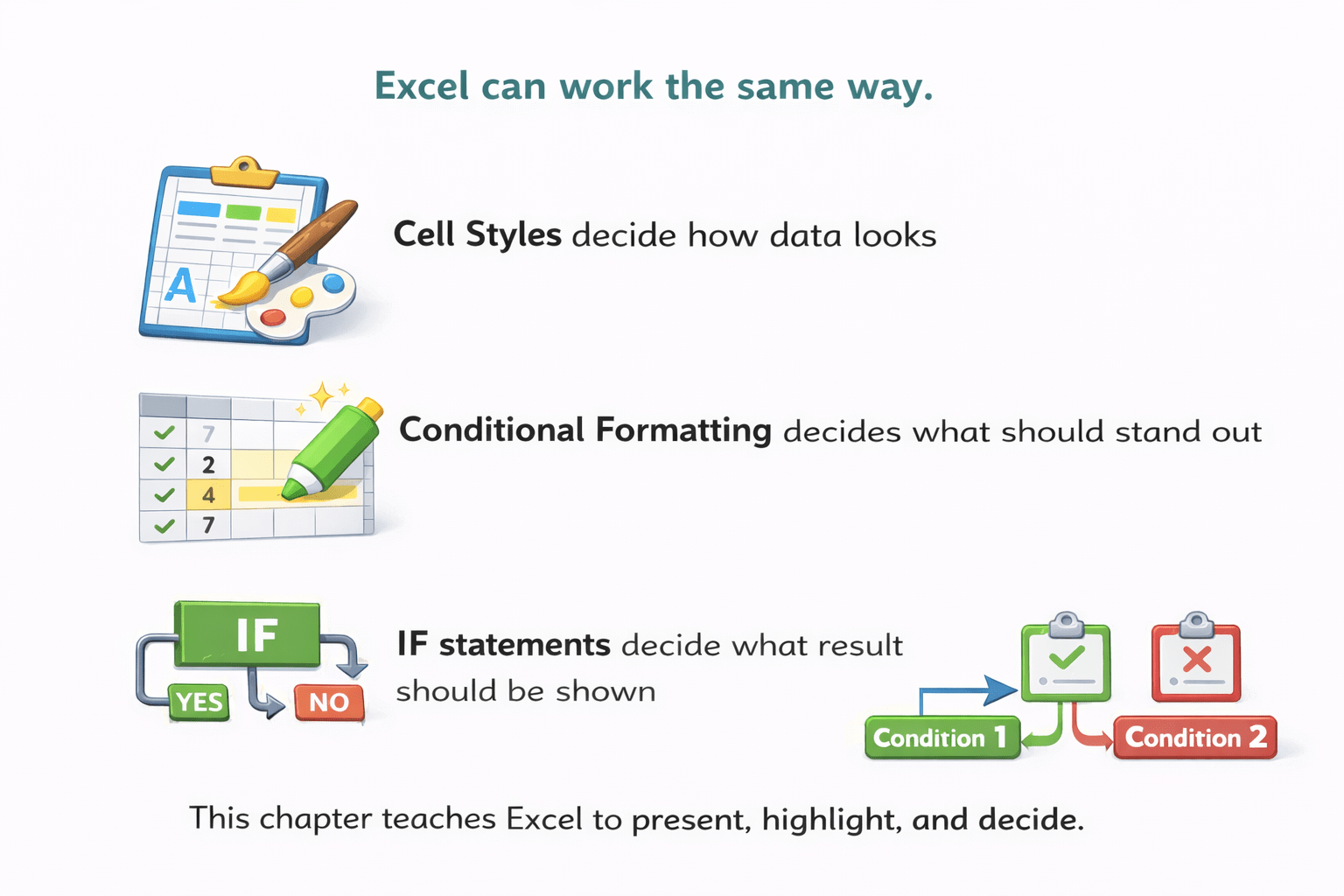 Excel can work the same way.

A

Cell Styles decide how data looks

7
2
4
7

Conditional Formatting decides what should stand out

IF

YES

NO

IF statements decide what result should be shown

Condition 1

Condition 2

This chapter teaches Excel to present, highlight, and decide.